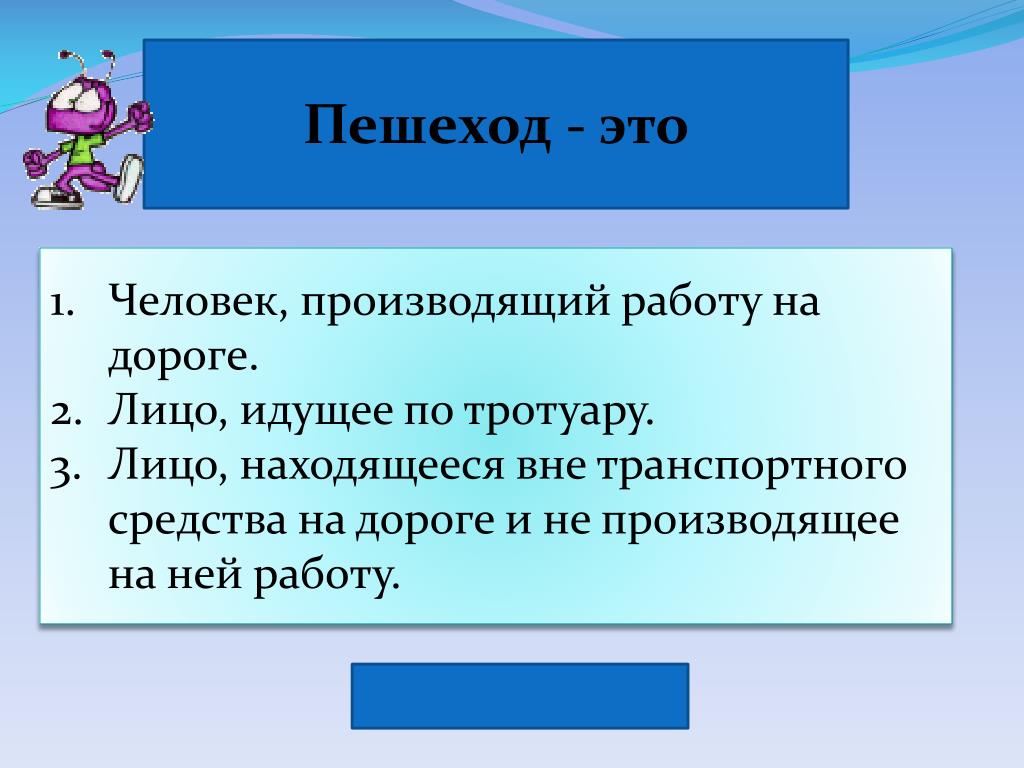 Пешеход - это

1. Человек, производящий работу на дороге.
2. Лицо, идущее по тротуару.
3. Лицо, находящееся вне транспортного средства на дороге и не производящее на ней работу.